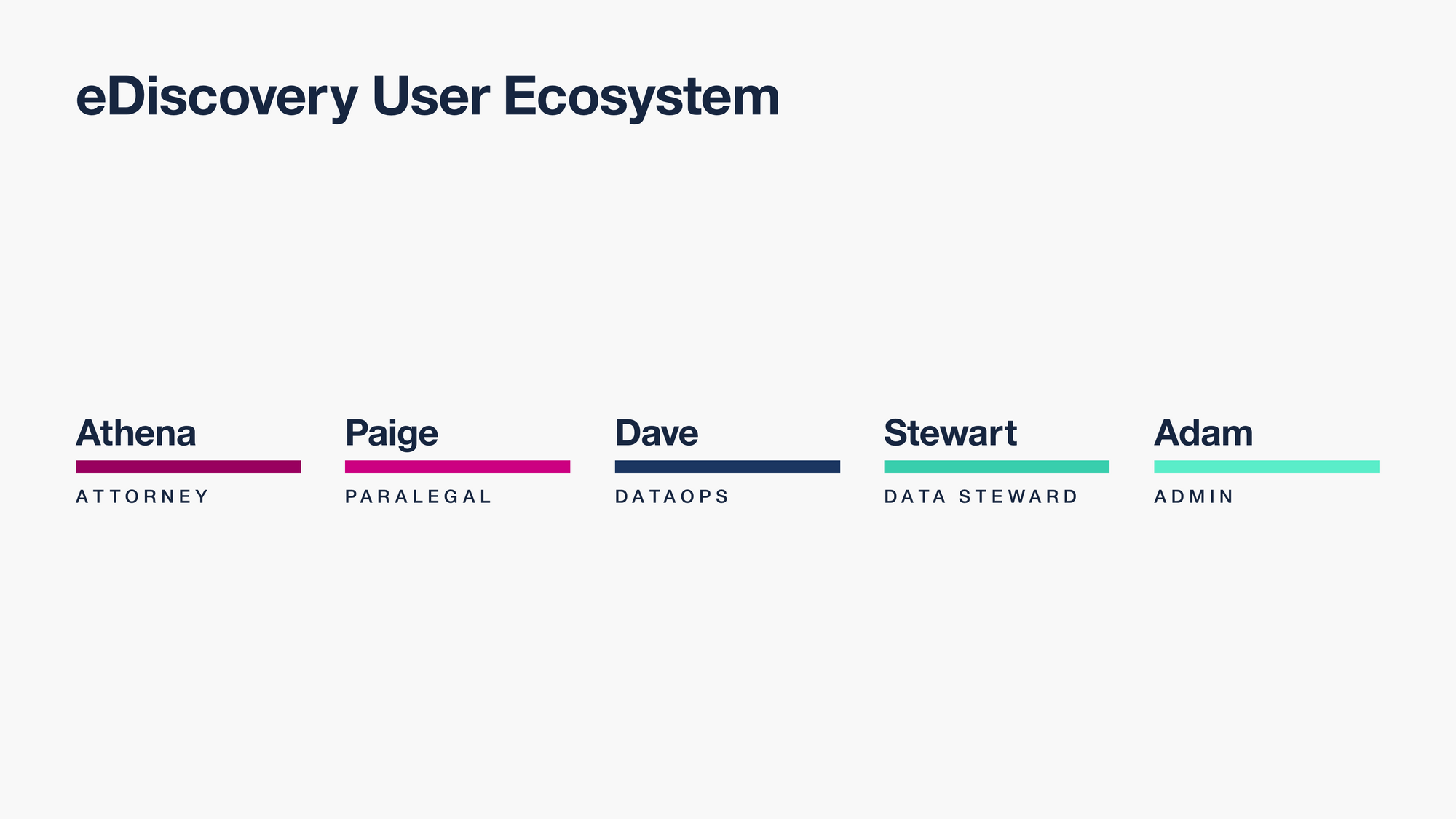 eDiscovery User Ecosystem

Athena
ATTORNEY

Paige
PARALEGAL

Dave
DATAOPS

Stewart
DATA STEWARD

Adam
ADMIN